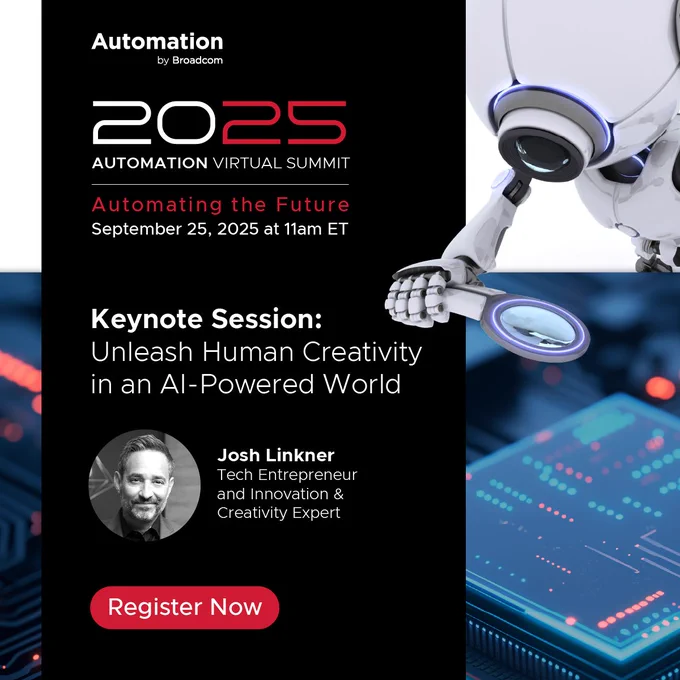 Automation
by Broadcom

2025
AUTOMATION VIRTUAL SUMMIT

Automating the Future
September 25, 2025 at 11am ET

Keynote Session:
Unleash Human Creativity in an AI-Powered World

Josh Linkner
Tech Entrepreneur and Innovation & Creativity Expert

Register Now